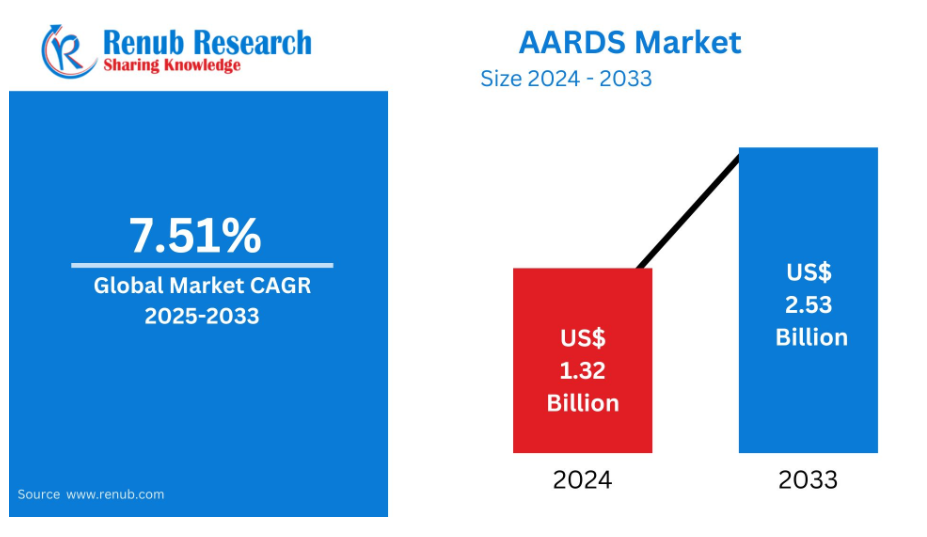 Renub Research
Sharing Knowledge

AARDS Market
Size 2024 - 2033

7.51%
Global Market CAGR 2025-2033

Source www.renub.com

US$ 1.32 Billion

US$ 2.53 Billion

2024

2033